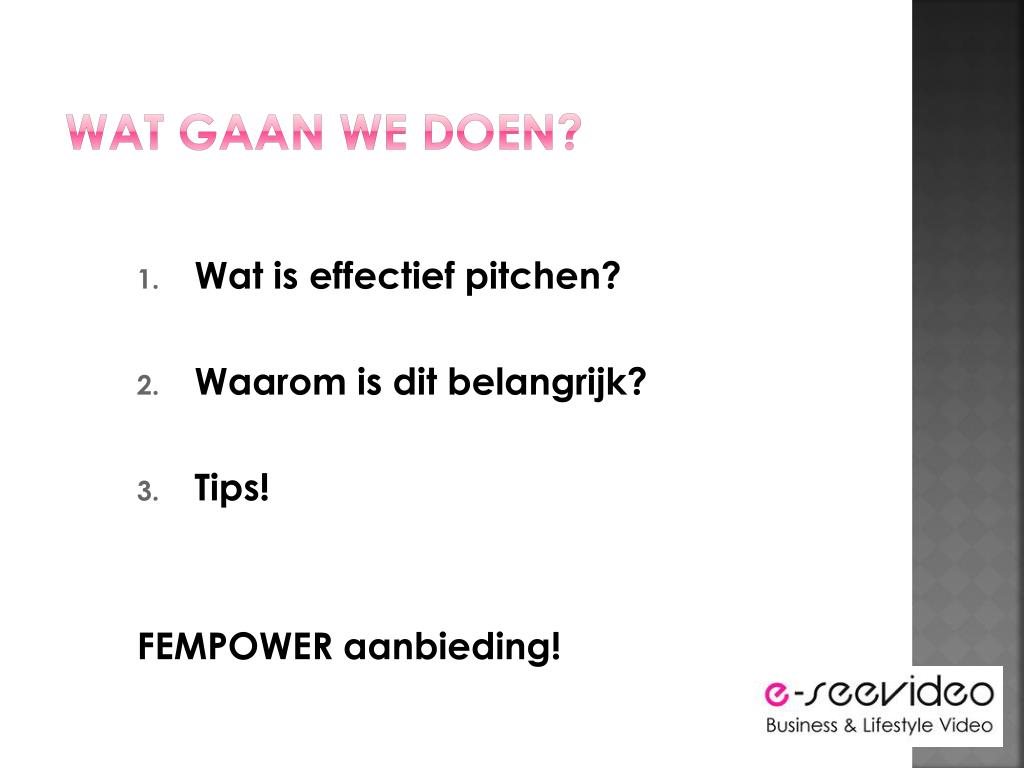 WAT GAAN WE DOEN?

1. Wat is effectief pitchen?

2. Waarom is dit belangrijk?

3. Tips!

FEMPOWER aanbieding!

e-seevideo
Business & Lifestyle Video